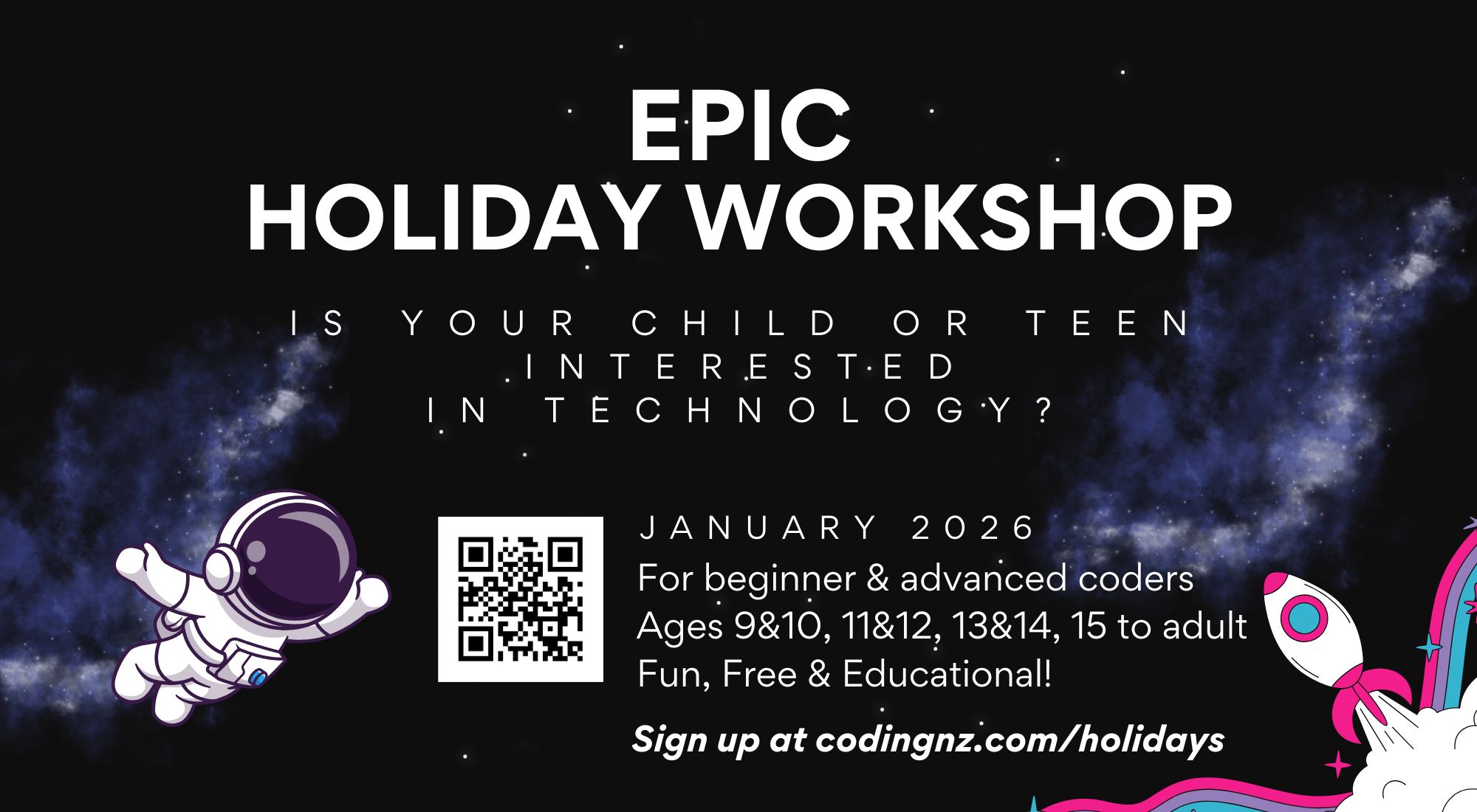 EPIC
HOLIDAY WORKSHOP

IS YOUR CHILD OR TEEN INTERESTED IN TECHNOLOGY?

JANUARY 2026
For beginner & advanced coders
Ages 9&10, 11&12, 13&14, 15 to adult
Fun, Free & Educational!

Sign up at codingnz.com/holidays